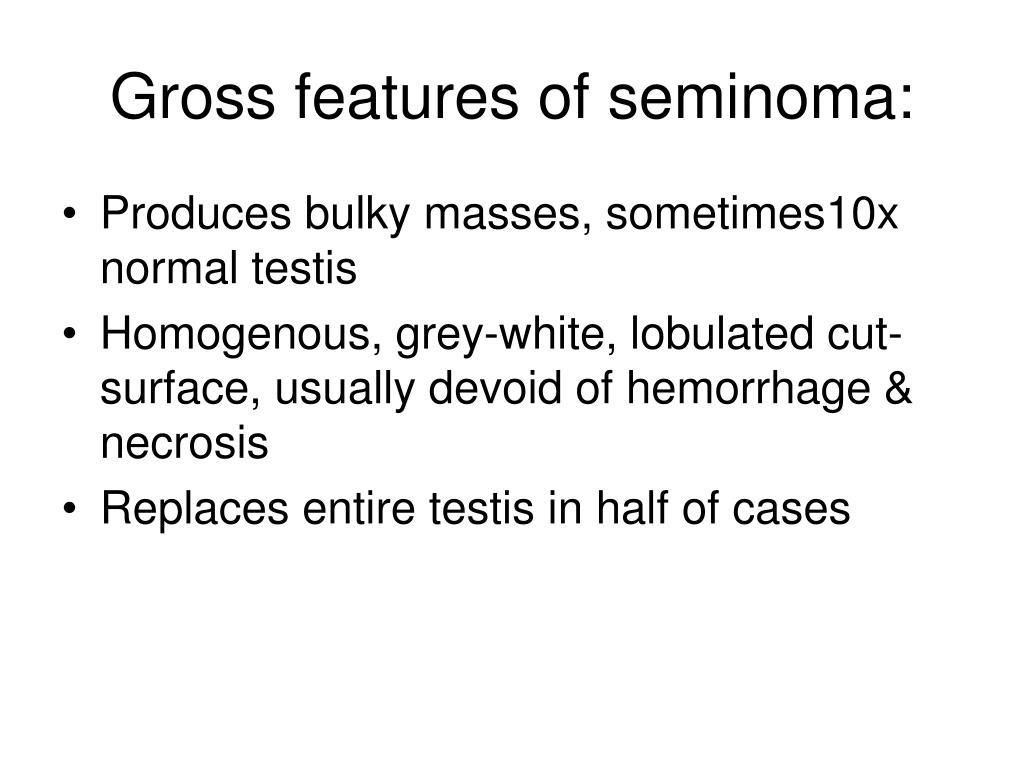 Gross features of seminoma:

• Produces bulky masses, sometimes10x normal testis
• Homogenous, grey-white, lobulated cut-surface, usually devoid of hemorrhage & necrosis
• Replaces entire testis in half of cases